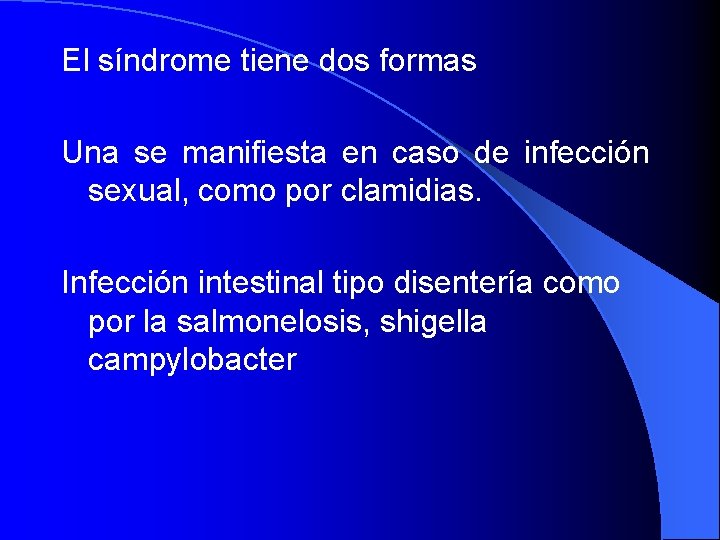 El síndrome tiene dos formas

Una se manifiesta en caso de infección sexual, como por clamidias.

Infección intestinal tipo disentería como por la salmonelosis, shigella campylobacter